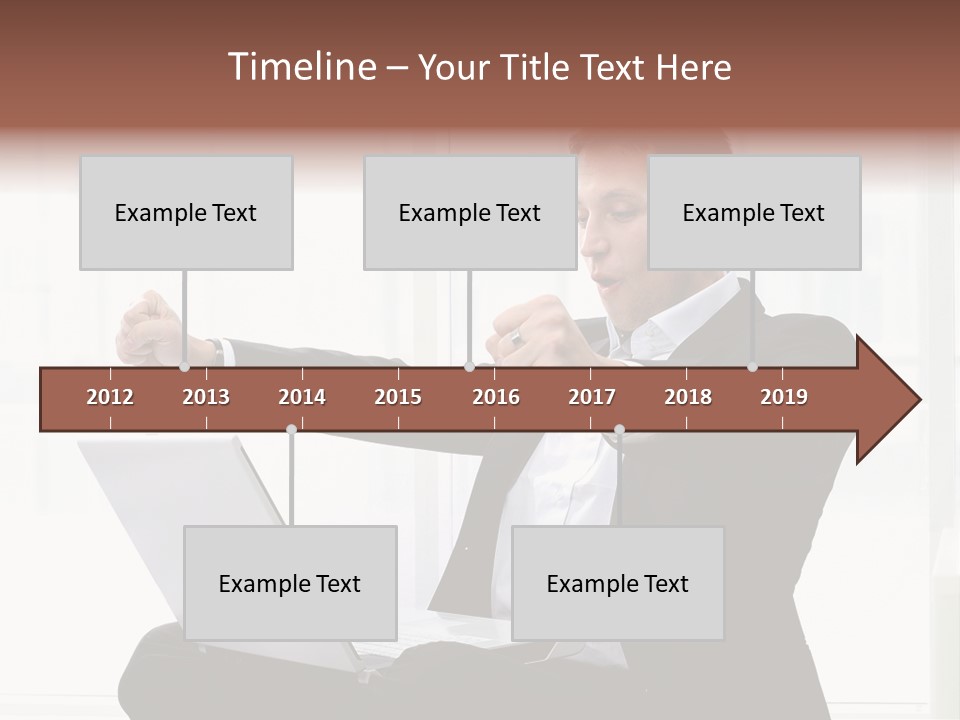 Timeline – Your Title Text Here

Example Text

Example Text

Example Text

2012 2013 2014 2015 2016 2017 2018 2019

Example Text

Example Text